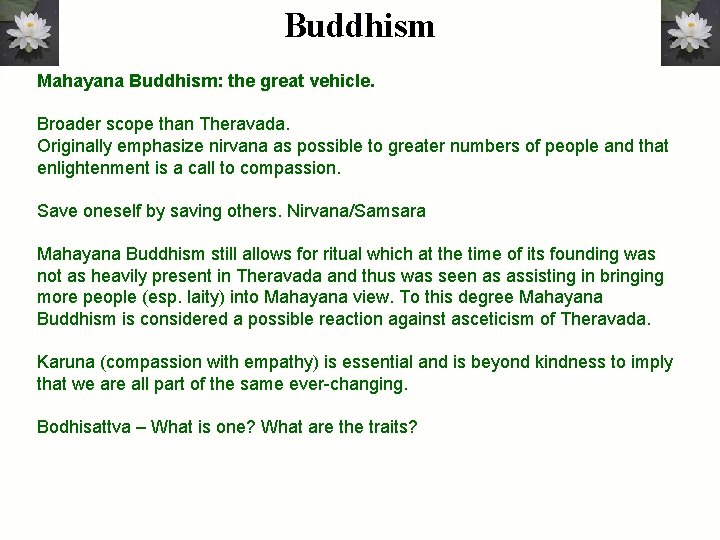 Buddhism

Mahayana Buddhism: the great vehicle.

Broader scope than Theravada.
Originally emphasize nirvana as possible to greater numbers of people and that enlightenment is a call to compassion.

Save oneself by saving others. Nirvana/Samsara

Mahayana Buddhism still allows for ritual which at the time of its founding was not as heavily present in Theravada and thus was seen as assisting in bringing more people (esp. laity) into Mahayana view. To this degree Mahayana Buddhism is considered a possible reaction against asceticism of Theravada.

Karuna (compassion with empathy) is essential and is beyond kindness to imply that we are all part of the same ever-changing.

Bodhisattva – What is one? What are the traits?